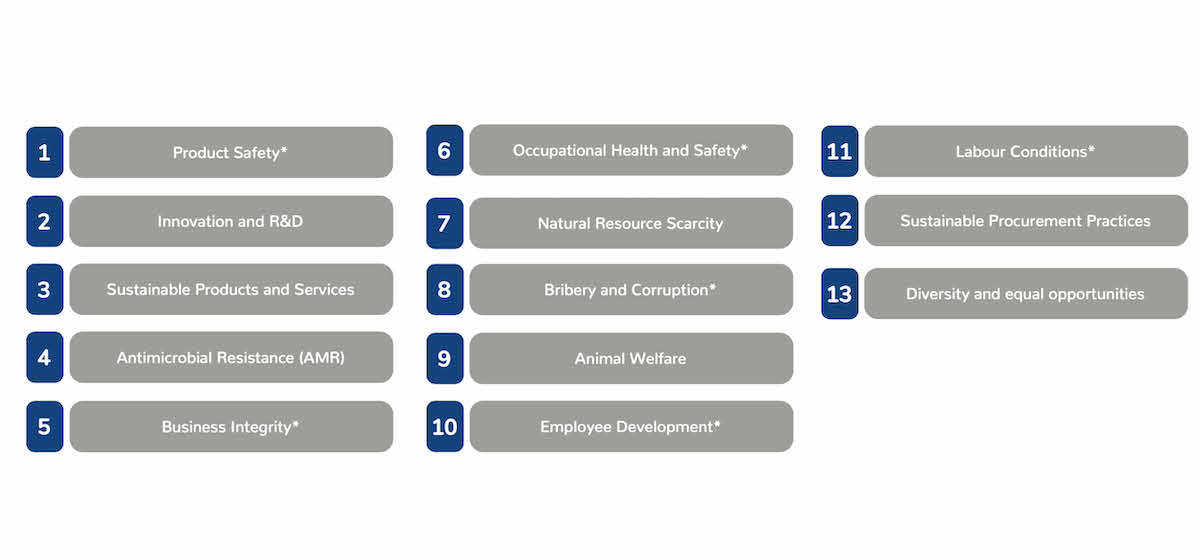 1 Product Safety*

2 Innovation and R&D

3 Sustainable Products and Services

4 Antimicrobial Resistance (AMR)

5 Business Integrity*

6 Occupational Health and Safety*

7 Natural Resource Scarcity

8 Bribery and Corruption*

9 Animal Welfare

10 Employee Development*

11 Labour Conditions*

12 Sustainable Procurement Practices

13 Diversity and equal opportunities